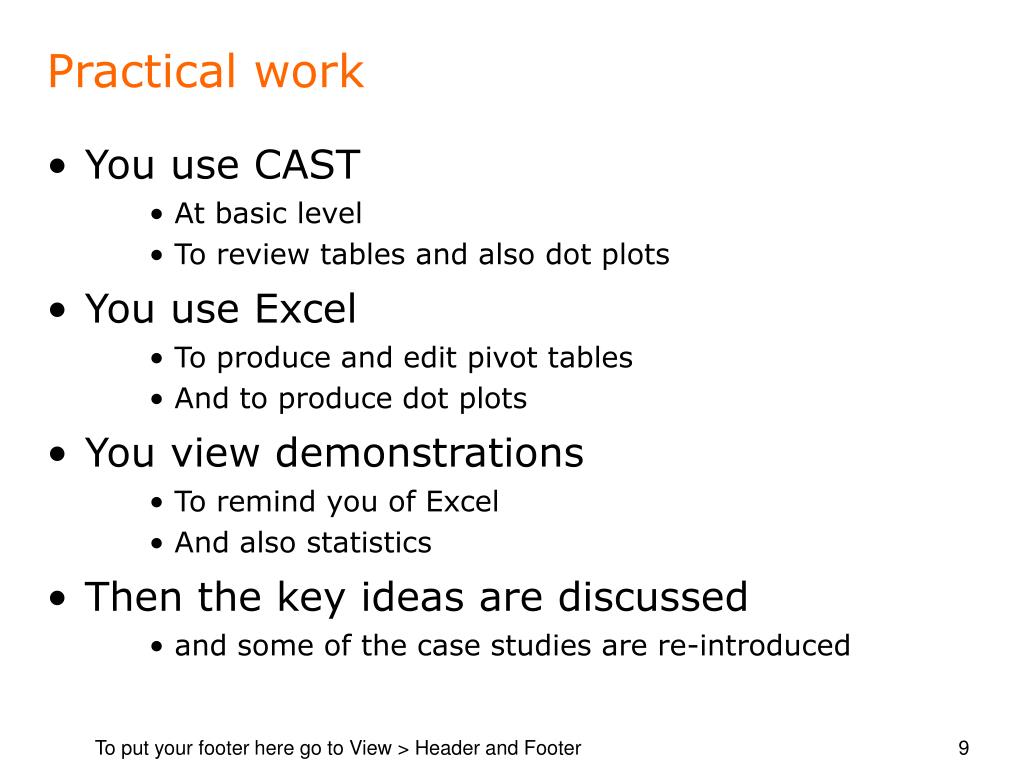 Practical work

• You use CAST
  • At basic level
  • To review tables and also dot plots
• You use Excel
  • To produce and edit pivot tables
  • And to produce dot plots
• You view demonstrations
  • To remind you of Excel
  • And also statistics
• Then the key ideas are discussed
  • and some of the case studies are re-introduced

To put your footer here go to View > Header and Footer

9